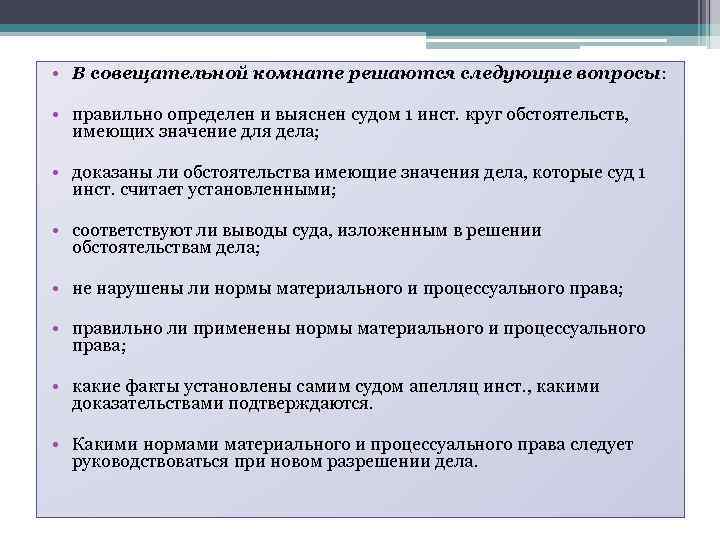 • В совещательной комнате решаются следующие вопросы:

• правильно определен и выяснен судом 1 инст. круг обстоятельств, имеющих значение для дела;

• доказаны ли обстоятельства имеющие значения дела, которые суд 1 инст. считает установленными;

• соответствуют ли выводы суда, изложенным в решении обстоятельствам дела;

• не нарушены ли нормы материального и процессуального права;

• правильно ли применены нормы материального и процессуального права;

• какие факты установлены самим судом апелляц инст., какими доказательствами подтверждаются.

• Какими нормами материального и процессуального права следует руководствоваться при новом разрешении дела.